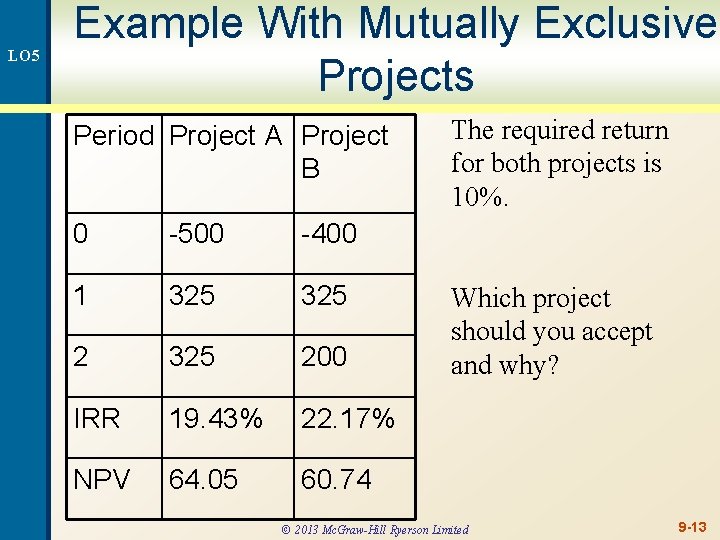 LO5

Example With Mutually Exclusive Projects

| Period | Project A | Project B |
|---|---|---|
| 0 | -500 | -400 |
| 1 | 325 | 325 |
| 2 | 325 | 200 |
| IRR | 19.43% | 22.17% |
| NPV | 64.05 | 60.74 |

The required return for both projects is 10%.

Which project should you accept and why?

© 2013 McGraw-Hill Ryerson Limited

9-13